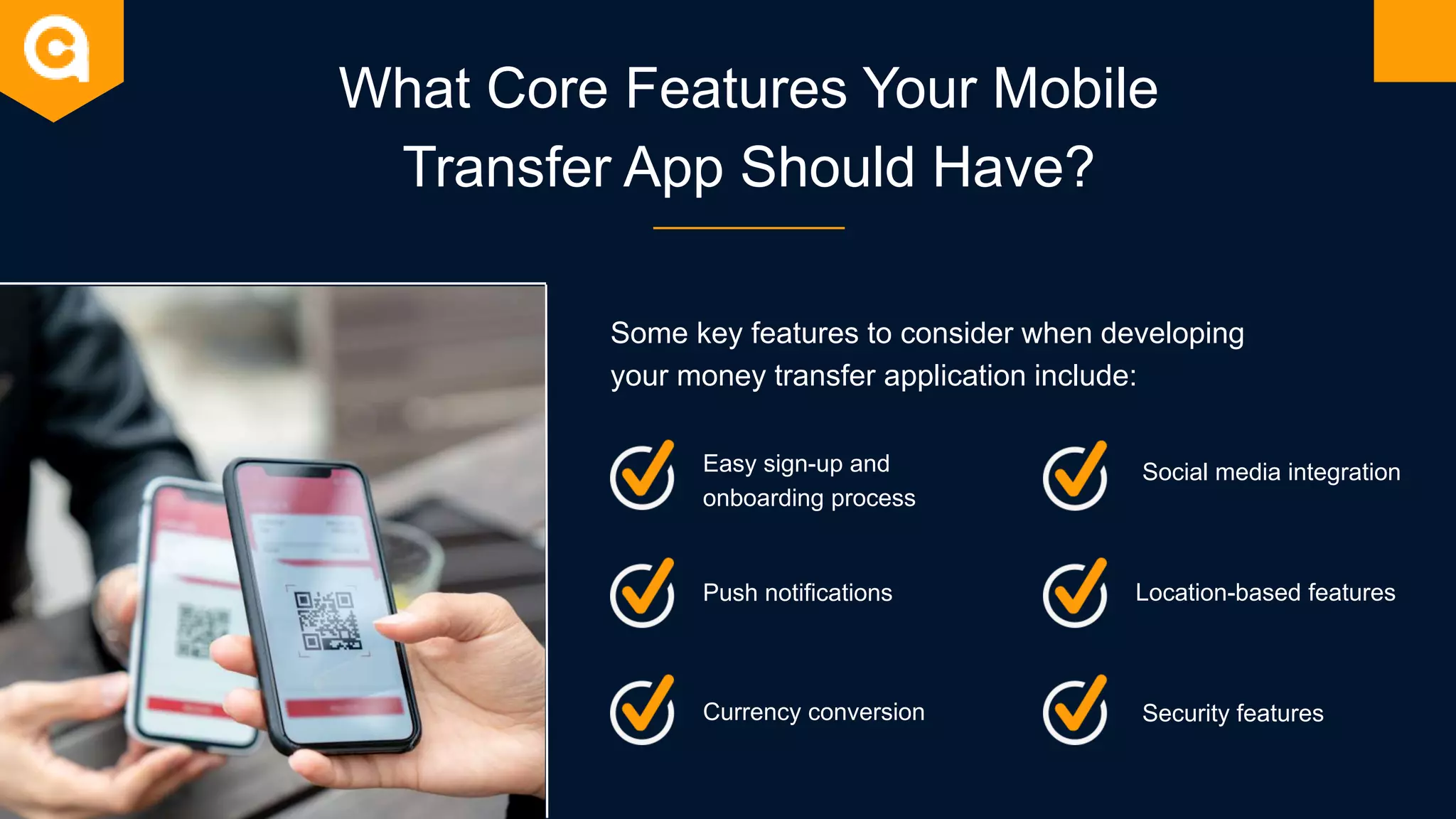 What Core Features Your Mobile Transfer App Should Have?

Some key features to consider when developing your money transfer application include:

Easy sign-up and onboarding process

Push notifications

Currency conversion

Social media integration

Location-based features

Security features